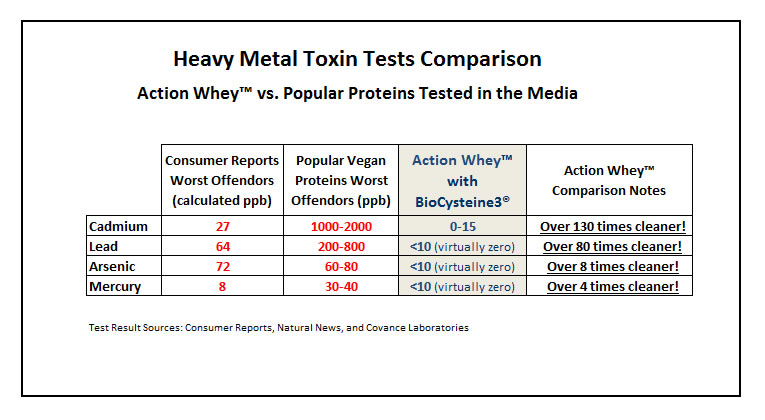 Heavy Metal Toxin Tests Comparison

Action Whey™ vs. Popular Proteins Tested in the Media

| | Consumer Reports Worst Offendors (calculated ppb) | Popular Vegan Proteins Worst Offendors (ppb) | Action Whey™ with BioCysteine3® | Action Whey™ Comparison Notes |
|---|---|---|---|---|
| Cadmium | 27 | 1000-2000 | 0-15 | Over 130 times cleaner! |
| Lead | 64 | 200-800 | <10 (virtually zero) | Over 80 times cleaner! |
| Arsenic | 72 | 60-80 | <10 (virtually zero) | Over 8 times cleaner! |
| Mercury | 8 | 30-40 | <10 (virtually zero) | Over 4 times cleaner! |

Test Result Sources: Consumer Reports, Natural News, and Covance Laboratories